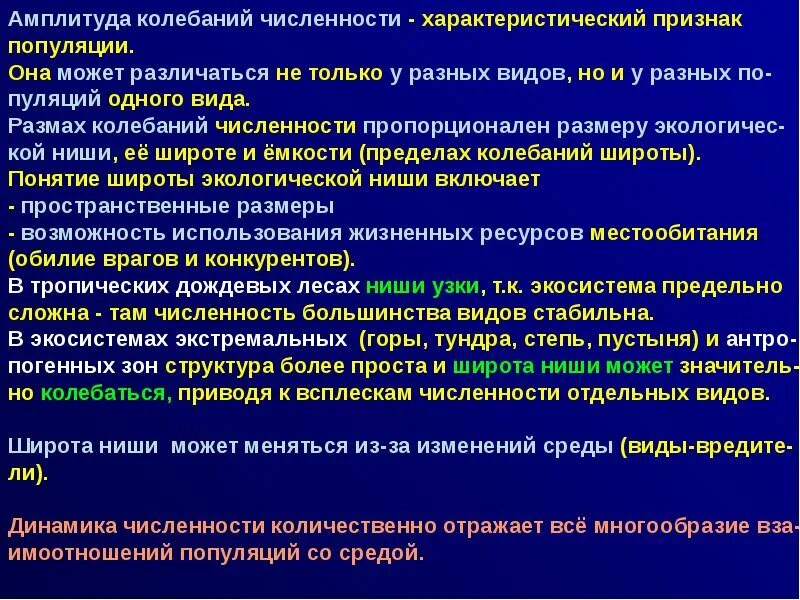 Амплитуда колебаний численности - характеристический признак популяции.
Она может различаться не только у разных видов, но и у разных популяций одного вида.
Размах колебаний численности пропорционален размеру экологической ниши, её широте и ёмкости (пределах колебаний широты).
Понятие широты экологической ниши включает
- пространственные размеры
- возможность использования жизненных ресурсов местообитания (обилие врагов и конкурентов).
В тропических дождевых лесах ниши узки, т.к. экосистема предельно сложна - там численность большинства видов стабильна.
В экосистемах экстремальных (горы, тундра, степь, пустыня) и антропогенных зон структура более проста и широта ниши может значительно колебаться, приводя к всплескам численности отдельных видов.

Широта ниши может меняться из-за изменений среды (виды-вредители).

Динамика численности количественно отражает всё многообразие взаимоотношений популяций со средой.